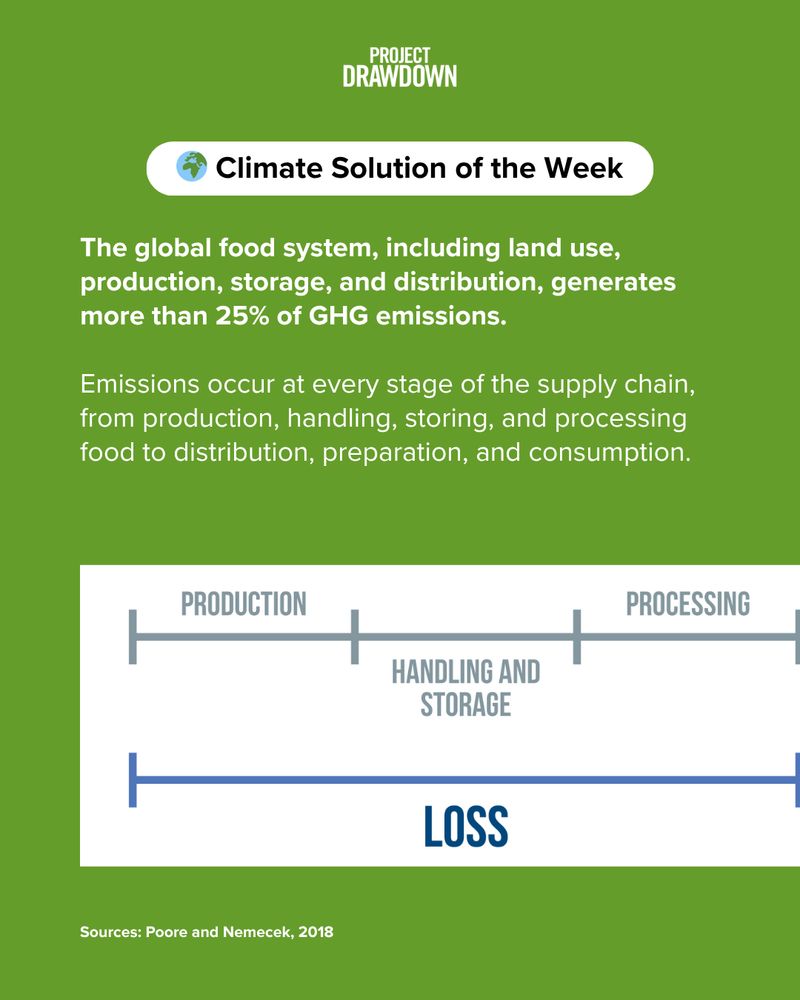 PROJECT
DRAWDOWN

Climate Solution of the Week

The global food system, including land use, production, storage, and distribution, generates more than 25% of GHG emissions.

Emissions occur at every stage of the supply chain, from production, handling, storing, and processing food to distribution, preparation, and consumption.

PRODUCTION

HANDLING AND STORAGE

PROCESSING

LOSS

Sources: Poore and Nemecek, 2018